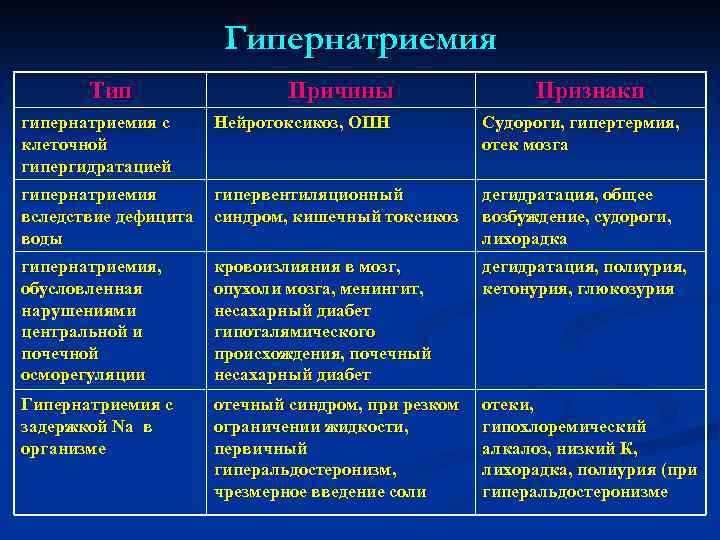 Гипернатриемия

| Тип | Причины | Признаки |
|---|---|---|
| гипернатриемия с клеточной гипергидратацией | Нейротоксикоз, ОПН | Судороги, гипертермия, отек мозга |
| гипернатриемия вследствие дефицита воды | гипервентиляционный синдром, кишечный токсикоз | дегидратация, общее возбуждение, судороги, лихорадка |
| гипернатриемия, обусловленная нарушениями центральной и почечной осморегуляции | кровоизлияния в мозг, опухоли мозга, менингит, несахарный диабет гипоталямического происхождения, почечный несахарный диабет | дегидратация, полиурия, кетонурия, глюкозурия |
| Гипернатриемия с задержкой Na в организме | отечный синдром, при резком ограничении жидкости, первичный гиперальдостеронизм, чрезмерное введение соли | отеки, гипохлоремический алкалоз, низкий К, лихорадка, полиурия (при гиперальдостеронизме |